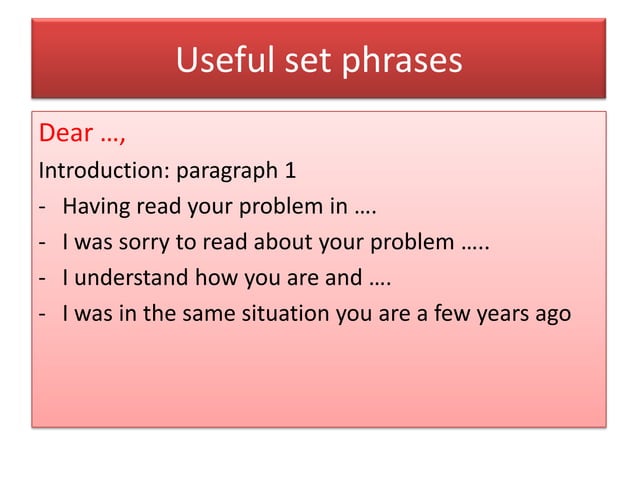 Useful set phrases

Dear …,

Introduction: paragraph 1

- Having read your problem in ….
- I was sorry to read about your problem …..
- I understand how you are and ….
- I was in the same situation you are a few years ago